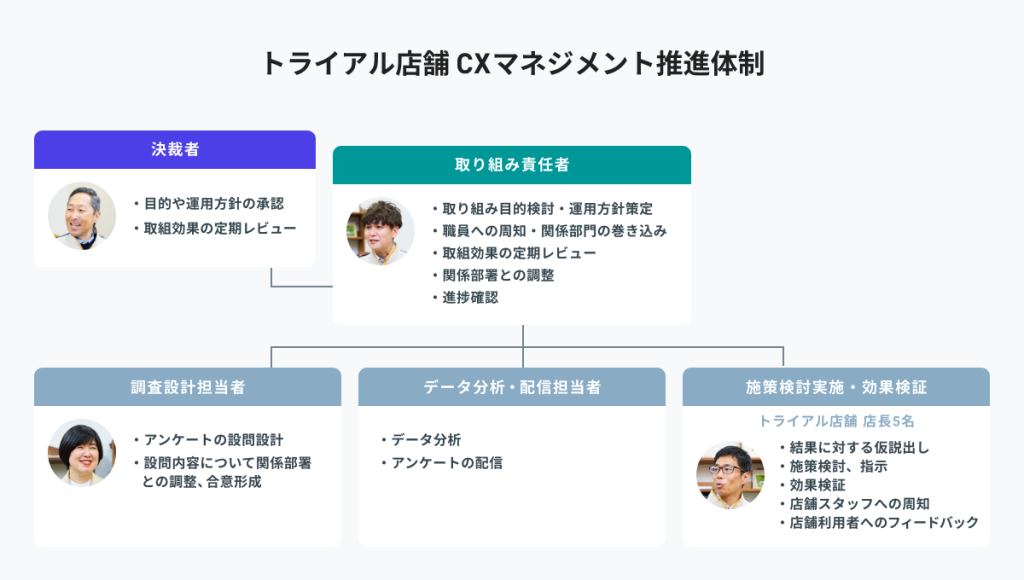 トライアル店舗 CXマネジメント推進体制

決裁者

・目的や運用方針の承認
・取組効果の定期レビュー

取り組み責任者

・取り組み目的検討・運用方針策定
・職員への周知・関係部門の巻き込み
・取組効果の定期レビュー
・関係部署との調整
・進捗確認

調査設計担当者

・アンケートの設問設計
・設問内容について関係部署との調整、合意形成

データ分析・配信担当者

・データ分析
・アンケートの配信

施策検討実施・効果検証

トライアル店舗 店長5名

・結果に対する仮説出し
・施策検討、指示
・効果検証
・店舗スタッフへの周知
・店舗利用者へのフィードバック